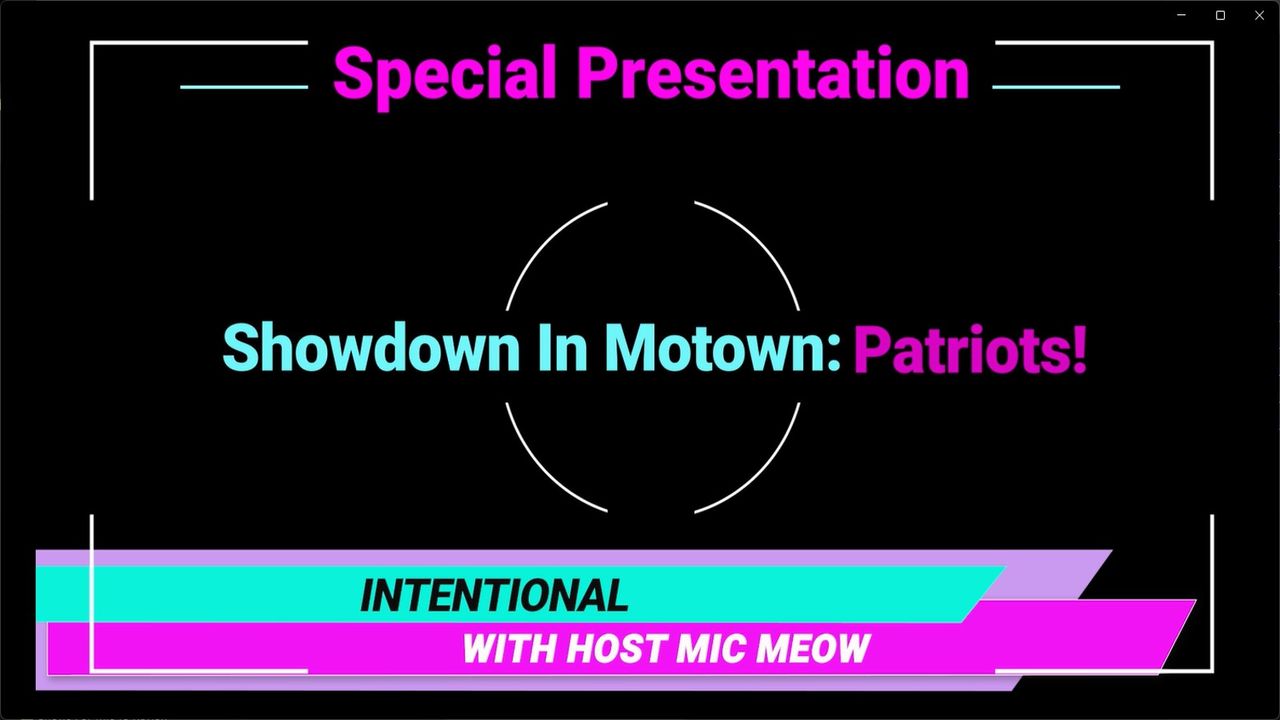 Special Presentation

Showdown In Motown: Patriots!

INTENTIONAL

WITH HOST MIC MEOW